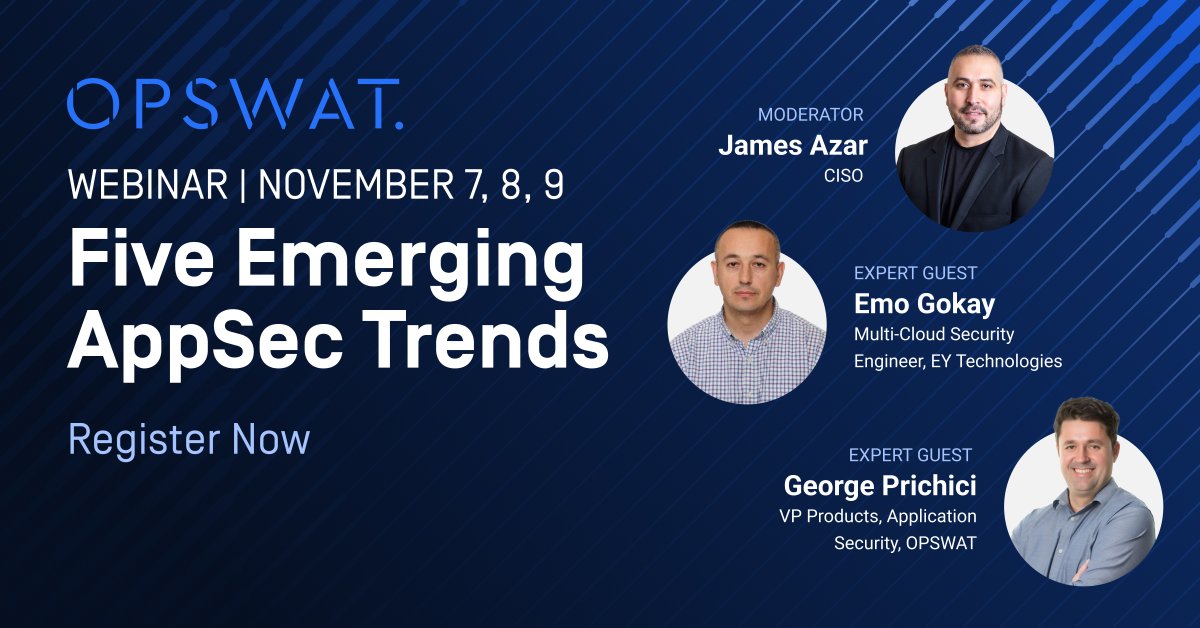 OPSWAT.

WEBINAR | NOVEMBER 7, 8, 9

Five Emerging AppSec Trends

Register Now

MODERATOR
James Azar
CISO

EXPERT GUEST
Emo Gokay
Multi-Cloud Security Engineer, EY Technologies

EXPERT GUEST
George Prichici
VP Products, Application Security, OPSWAT